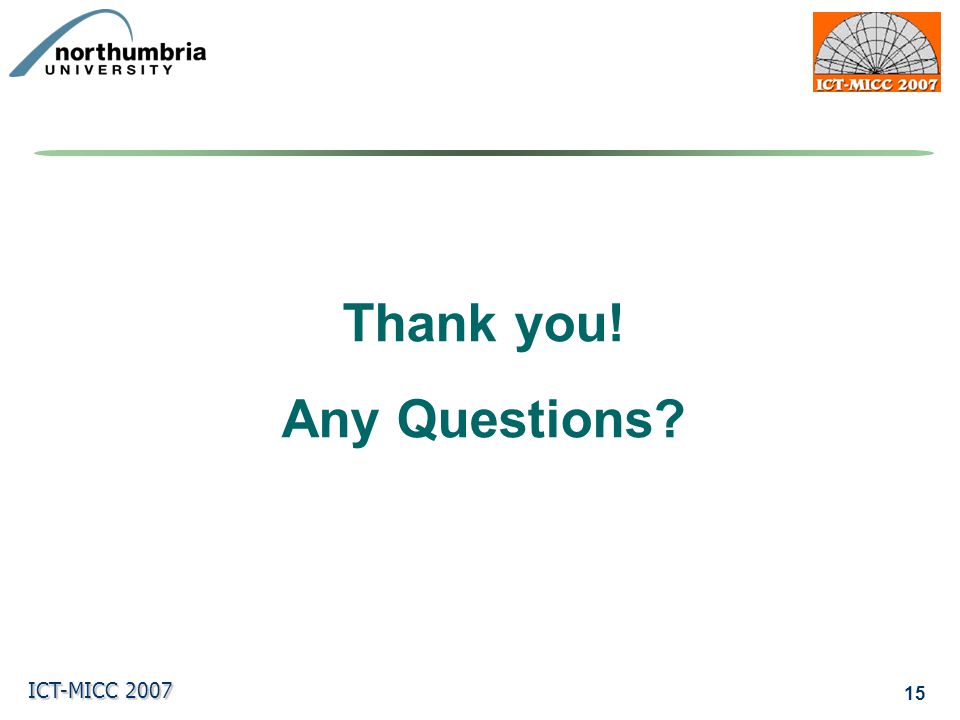 northumbria
UNIVERSITY

ICT-MICC 2007

Thank you!

Any Questions?

ICT-MICC 2007

15